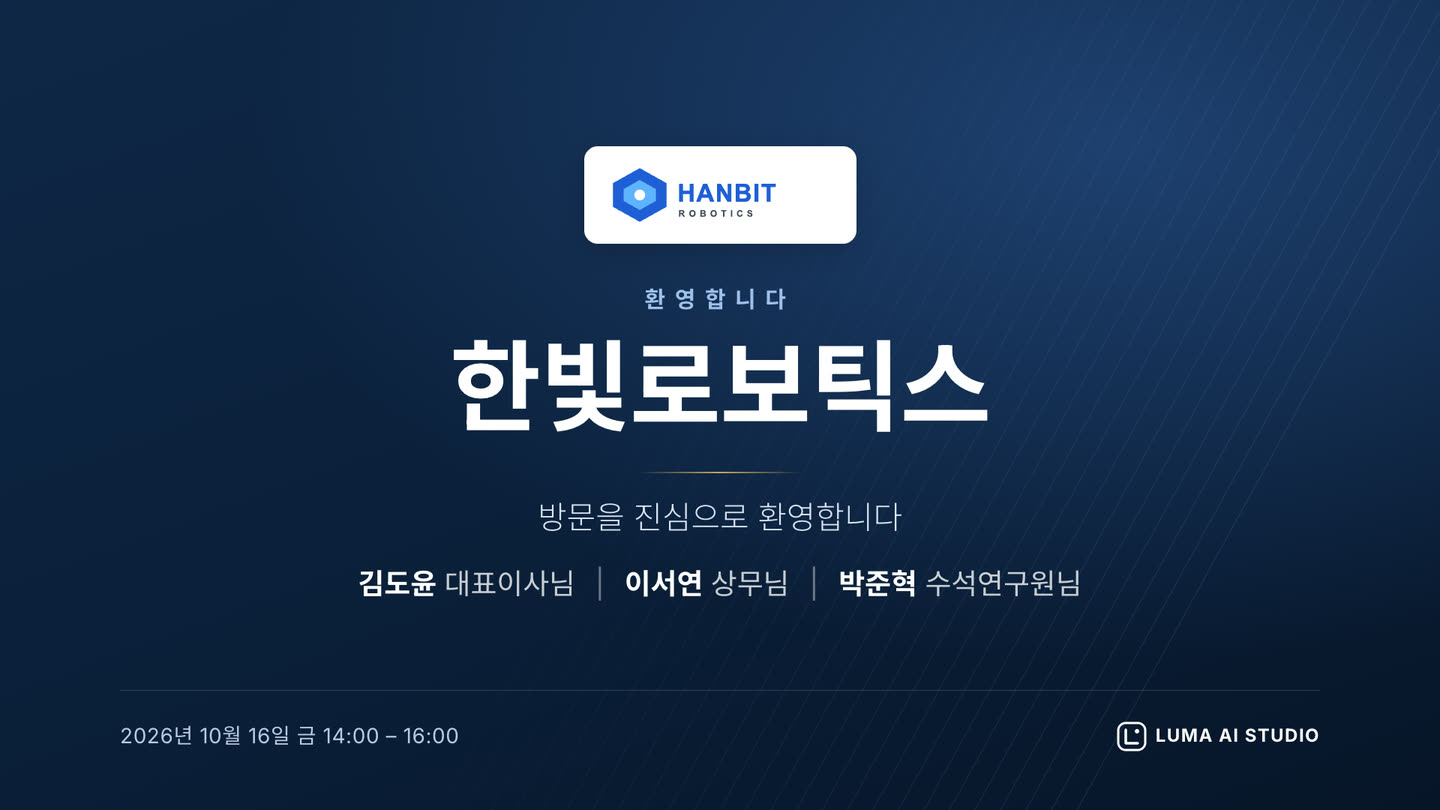 HANBIT
ROBOTICS

환영합니다

한빛로보틱스

방문을 진심으로 환영합니다

김도윤 대표이사님 | 이서연 상무님 | 박준혁 수석연구원님

2026년 10월 16일 금 14:00 – 16:00

LUMA AI STUDIO